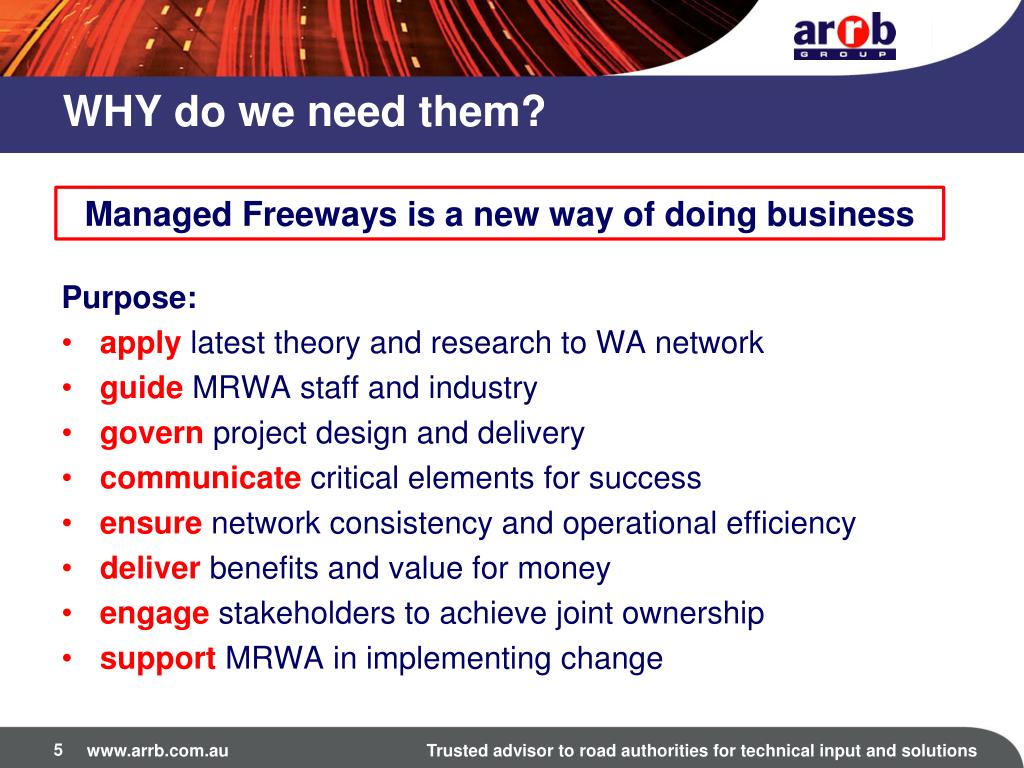 arrb
GROUP

WHY do we need them?

Managed Freeways is a new way of doing business

Purpose:
• apply latest theory and research to WA network
• guide MRWA staff and industry
• govern project design and delivery
• communicate critical elements for success
• ensure network consistency and operational efficiency
• deliver benefits and value for money
• engage stakeholders to achieve joint ownership
• support MRWA in implementing change

5 www.arrb.com.au Trusted advisor to road authorities for technical input and solutions